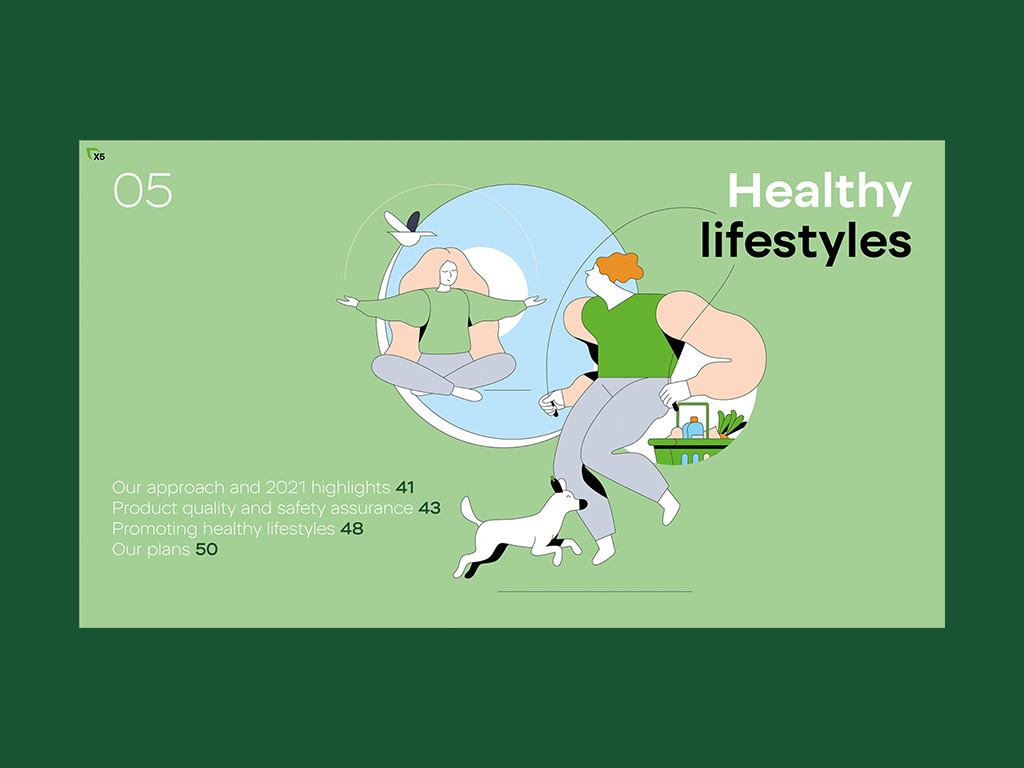 X5

05

Healthy lifestyles

Our approach and 2021 highlights 41
Product quality and safety assurance 43
Promoting healthy lifestyles 48
Our plans 50